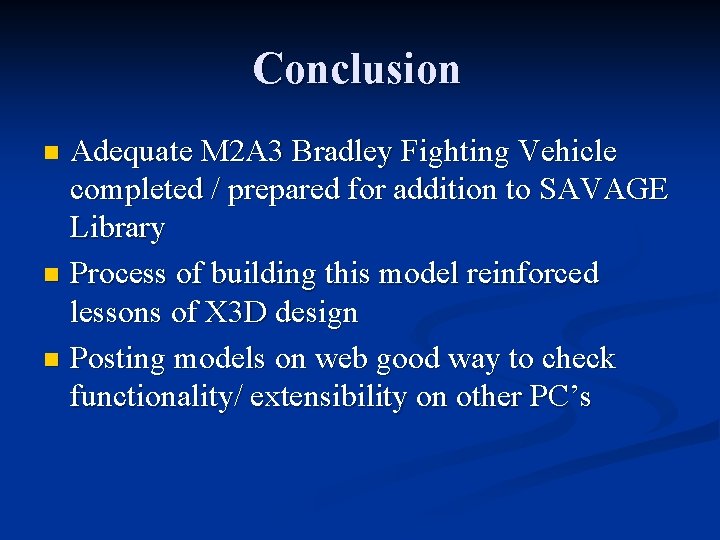 Conclusion

- Adequate M2A3 Bradley Fighting Vehicle completed / prepared for addition to SAVAGE Library
- Process of building this model reinforced lessons of X3D design
- Posting models on web good way to check functionality/ extensibility on other PC’s